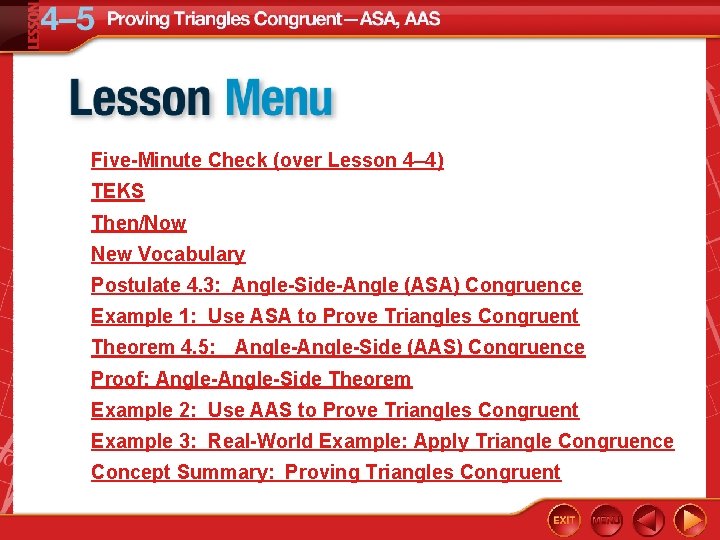 LESSON 4–5 Proving Triangles Congruent—ASA, AAS

Lesson Menu

Five-Minute Check (over Lesson 4–4)
TEKS
Then/Now
New Vocabulary
Postulate 4.3: Angle-Side-Angle (ASA) Congruence
Example 1: Use ASA to Prove Triangles Congruent
Theorem 4.5: Angle-Angle-Side (AAS) Congruence
Proof: Angle-Angle-Side Theorem
Example 2: Use AAS to Prove Triangles Congruent
Example 3: Real-World Example: Apply Triangle Congruence
Concept Summary: Proving Triangles Congruent

EXIT MENU